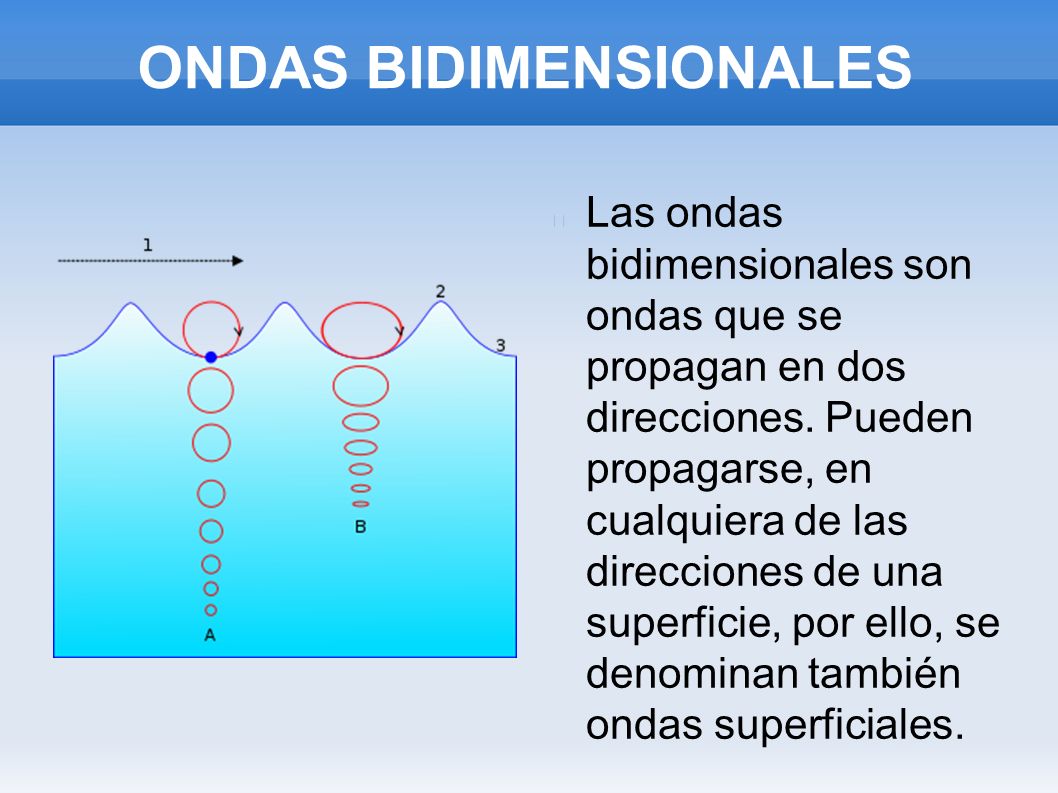 ONDAS BIDIMENSIONALES

1

2

3

B

A

Las ondas bidimensionales son ondas que se propagan en dos direcciones. Pueden propagarse, en cualquiera de las direcciones de una superficie, por ello, se denominan también ondas superficiales.